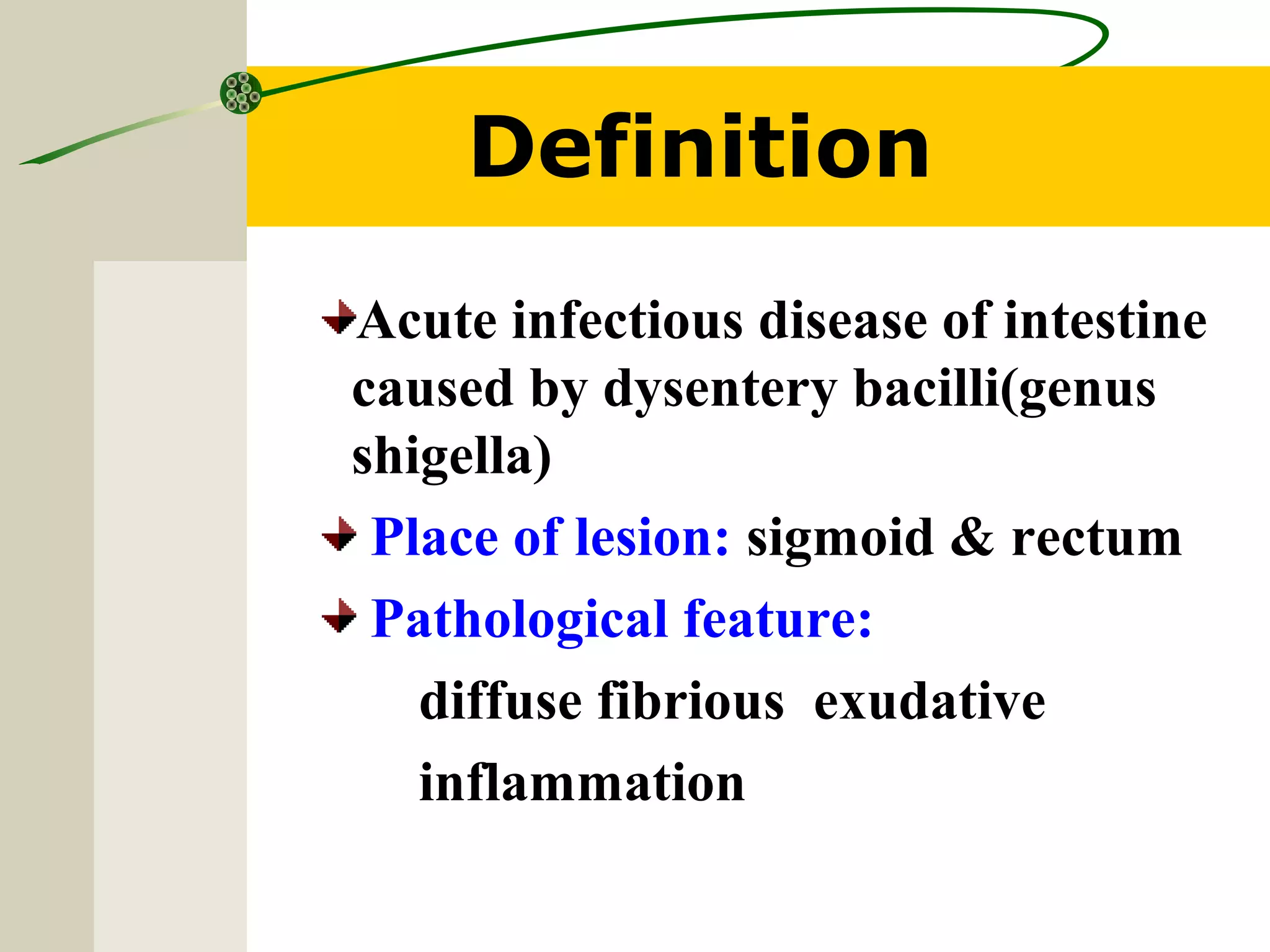 Definition

Acute infectious disease of intestine caused by dysentery bacilli(genus shigella)

Place of lesion: sigmoid & rectum

Pathological feature:

diffuse fibrious exudative inflammation